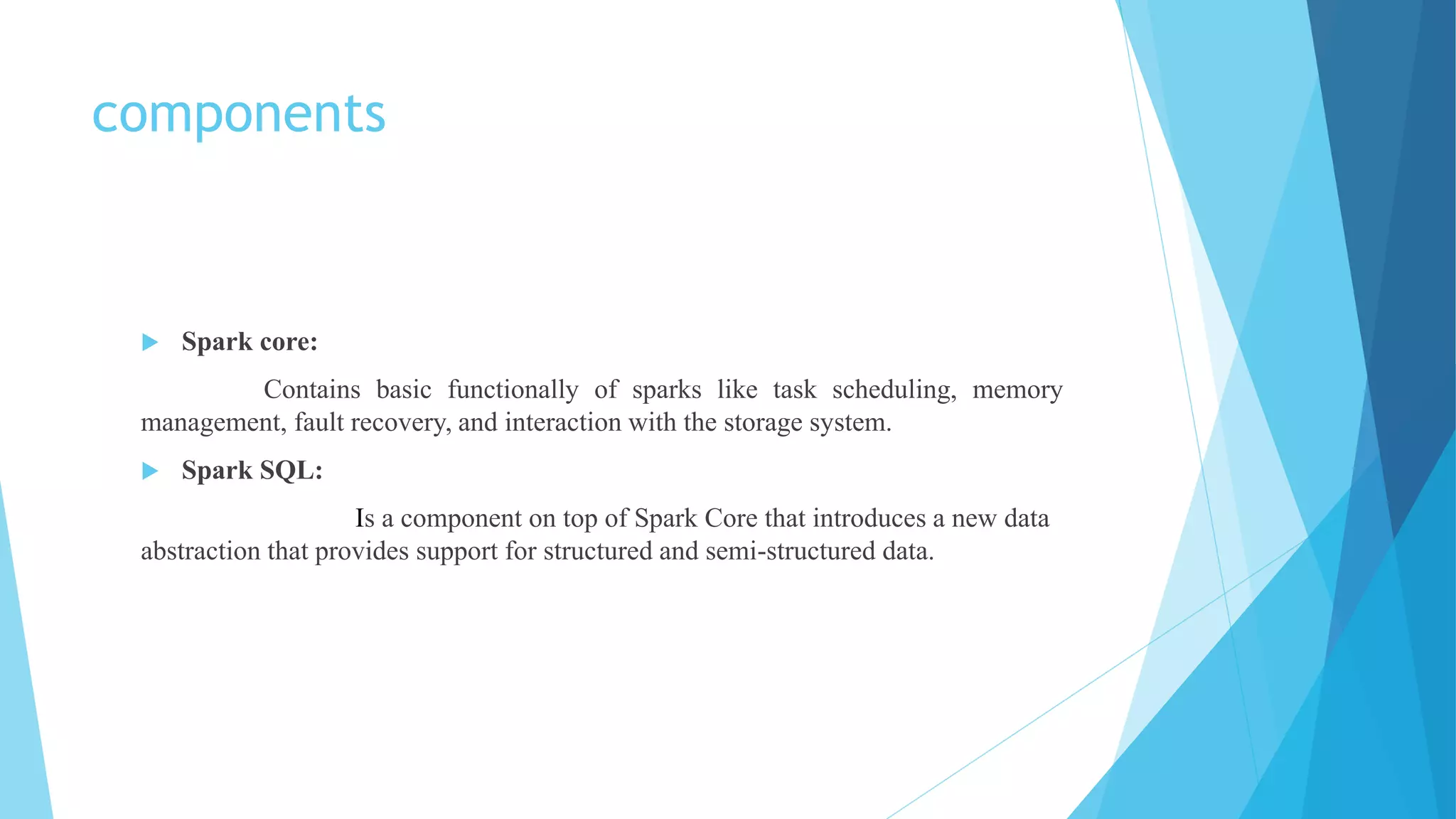 components

Spark core:

Contains basic functionally of sparks like task scheduling, memory management, fault recovery, and interaction with the storage system.

Spark SQL:

Is a component on top of Spark Core that introduces a new data abstraction that provides support for structured and semi-structured data.